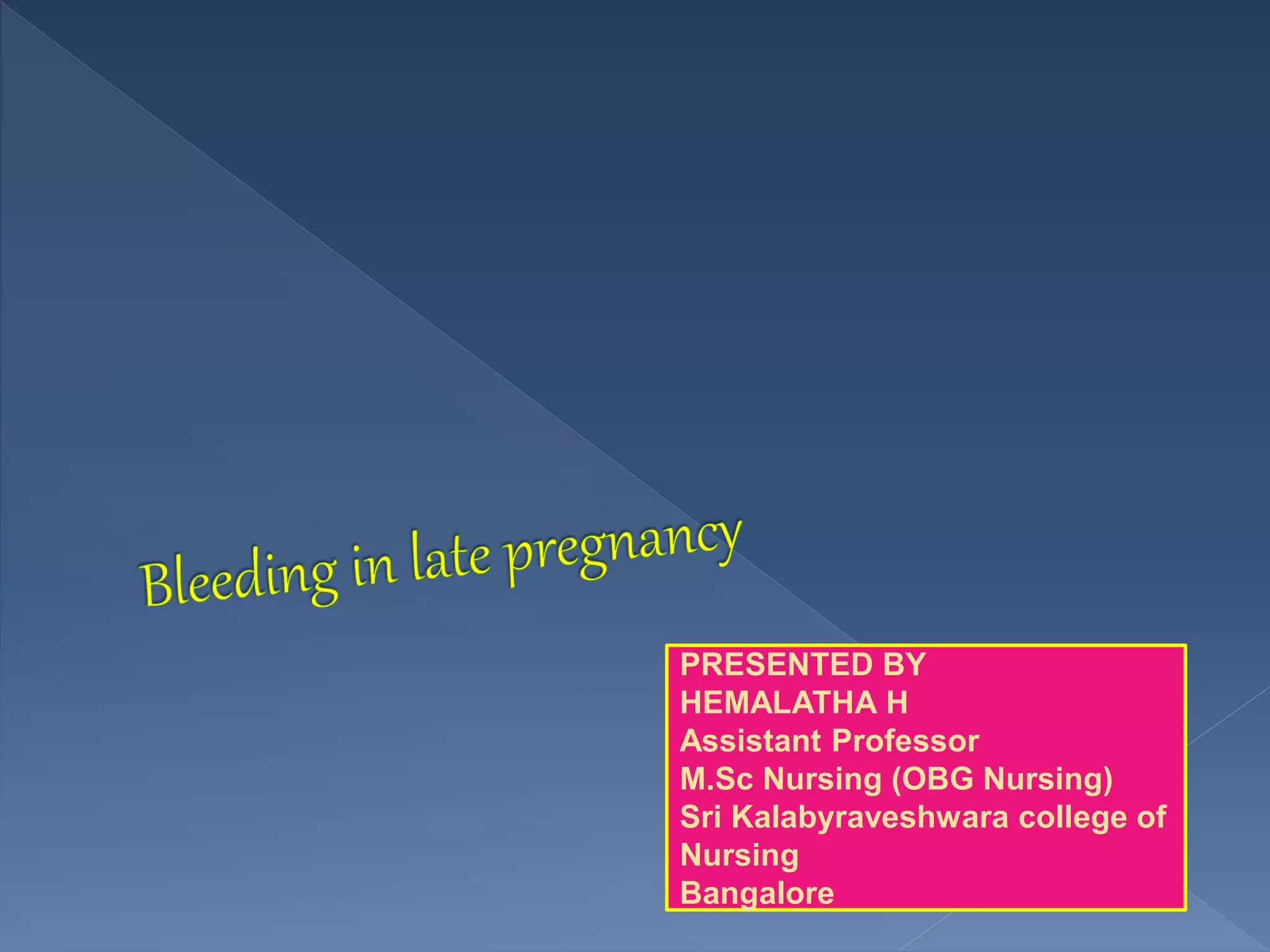 Bleeding in late pregnancy

PRESENTED BY
HEMALATHA H
Assistant Professor
M.Sc Nursing (OBG Nursing)
Sri Kalabyraveshwara college of Nursing
Bangalore